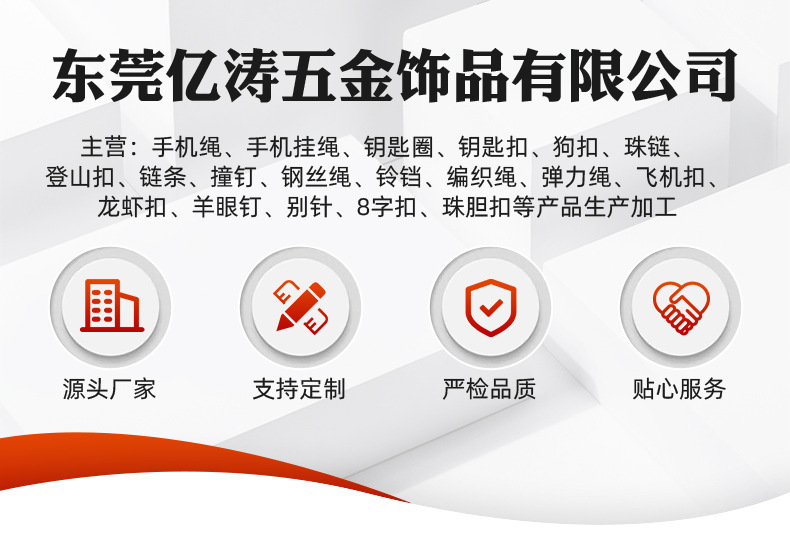 东莞亿涛五金饰品有限公司

主营：手机绳、手机挂绳、钥匙圈、钥匙扣、狗扣、珠链、登山扣、链条、撞钉、钢丝绳、铃铛、编织绳、弹力绳、飞机扣、龙虾扣、羊眼钉、别针、8字扣、珠胆扣等产品生产加工

源头厂家

支持定制

严检品质

贴心服务